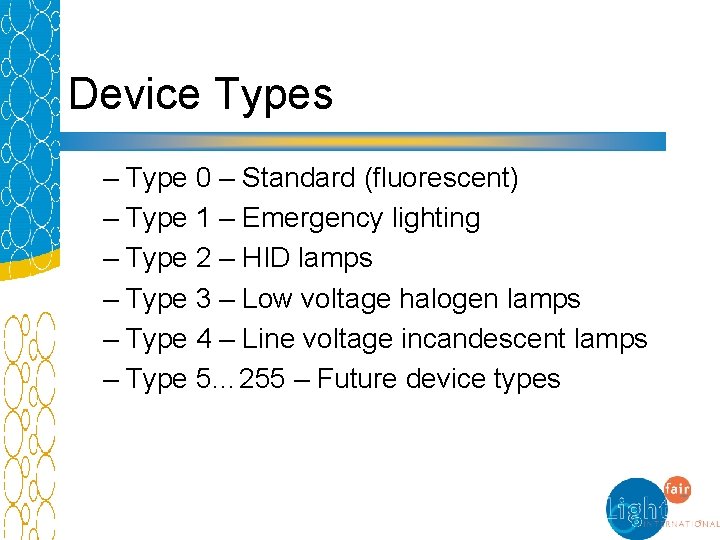 Device Types

– Type 0 – Standard (fluorescent)
– Type 1 – Emergency lighting
– Type 2 – HID lamps
– Type 3 – Low voltage halogen lamps
– Type 4 – Line voltage incandescent lamps
– Type 5…255 – Future device types

Light fair INTERNATIONAL